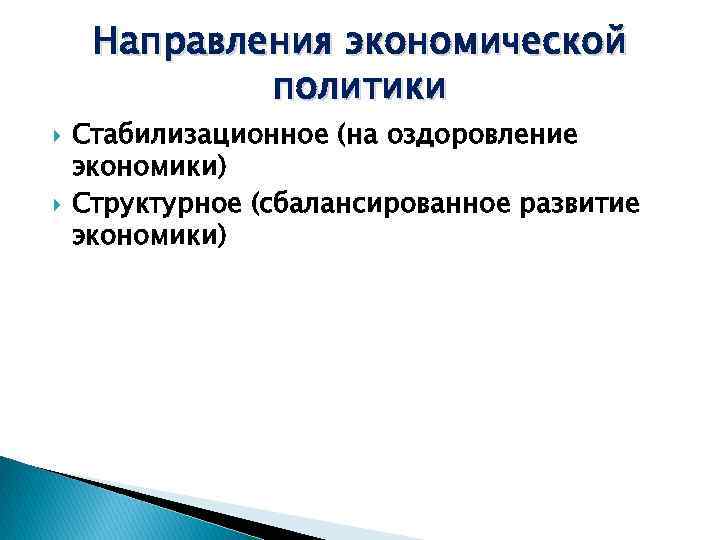 Направления экономической политики

Стабилизационное (на оздоровление экономики)

Структурное (сбалансированное развитие экономики)